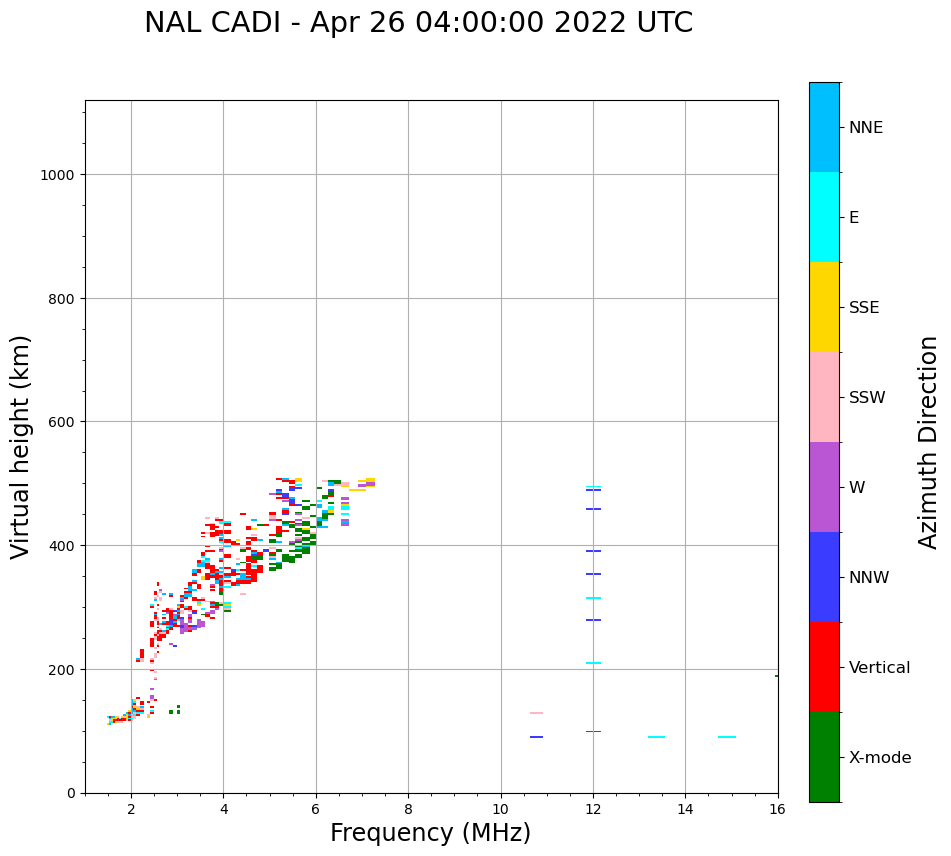 NAL CADI - Apr 26 04:00:00 2022 UTC

Virtual height (km)

1000
800
600
400
200
0

2
4
6
8
10
12
14
16

Frequency (MHz)

NNE
E
SSE
SSW
W
NNW
Vertical
X-mode

Azimuth Direction